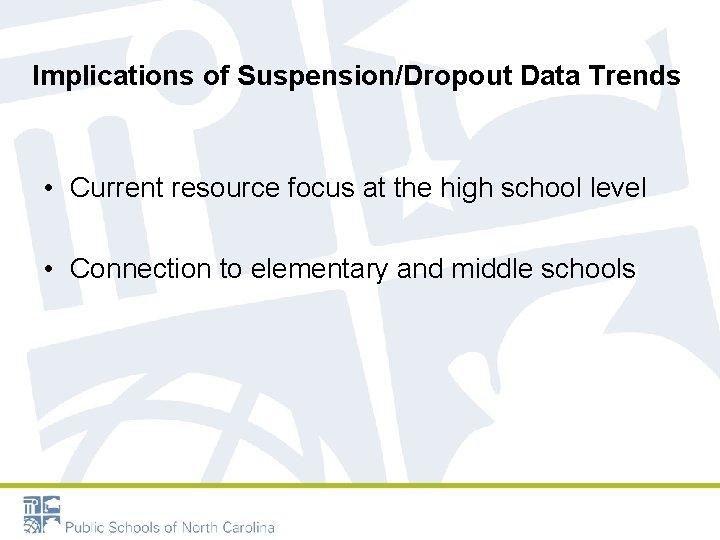 Implications of Suspension/Dropout Data Trends

• Current resource focus at the high school level

• Connection to elementary and middle schools

Public Schools of North Carolina